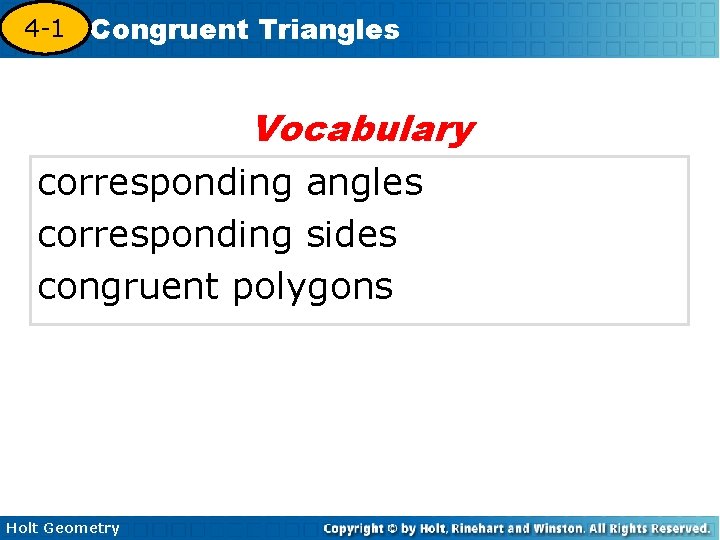 4-1 Congruent Triangles

Vocabulary

corresponding angles
corresponding sides
congruent polygons

Holt Geometry

Copyright © by Holt, Rinehart and Winston. All Rights Reserved.